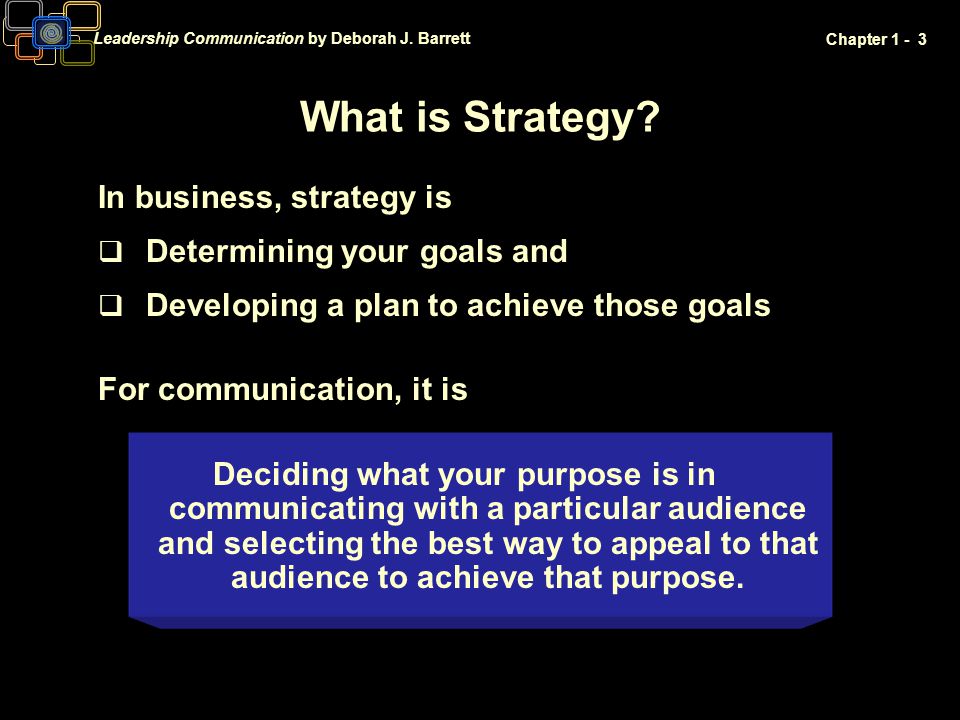 Leadership Communication by Deborah J. Barrett

Chapter 1 - 3

What is Strategy?

In business, strategy is

❑ Determining your goals and

❑ Developing a plan to achieve those goals

For communication, it is

Deciding what your purpose is in communicating with a particular audience and selecting the best way to appeal to that audience to achieve that purpose.